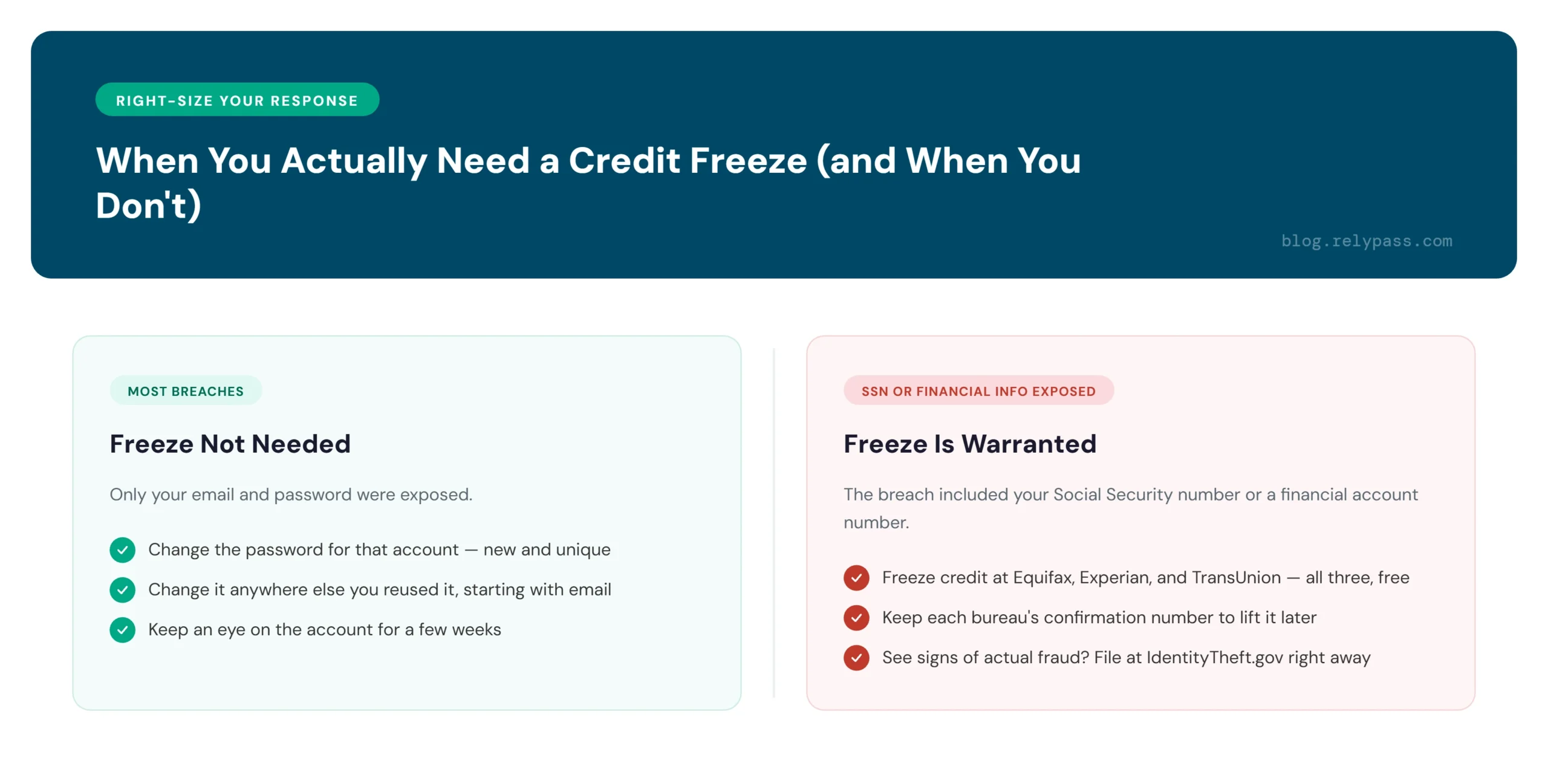 RIGHT-SIZE YOUR RESPONSE

When You Actually Need a Credit Freeze (and When You Don't)

blog.relypass.com

MOST BREACHES

Freeze Not Needed

Only your email and password were exposed.

Change the password for that account — new and unique

Change it anywhere else you reused it, starting with email

Keep an eye on the account for a few weeks

SSN OR FINANCIAL INFO EXPOSED

Freeze Is Warranted

The breach included your Social Security number or a financial account number.

Freeze credit at Equifax, Experian, and TransUnion — all three, free

Keep each bureau's confirmation number to lift it later

See signs of actual fraud? File at IdentityTheft.gov right away